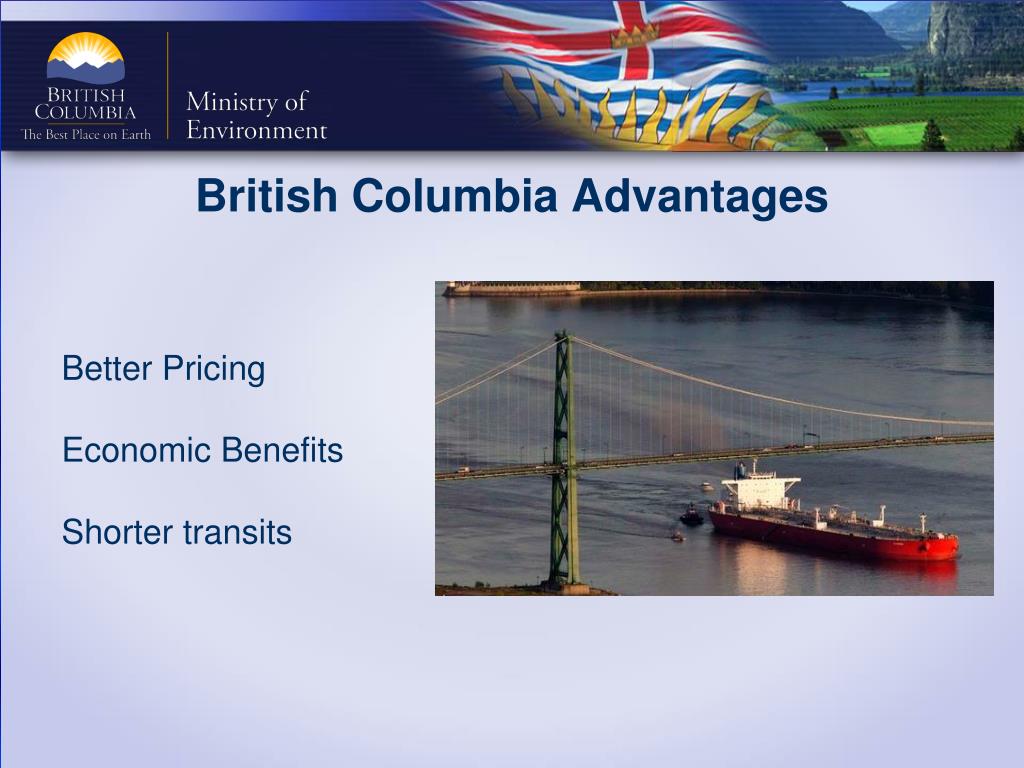 BRITISH COLUMBIA
The Best Place on Earth

Ministry of Environment

British Columbia Advantages

Better Pricing

Economic Benefits

Shorter transits